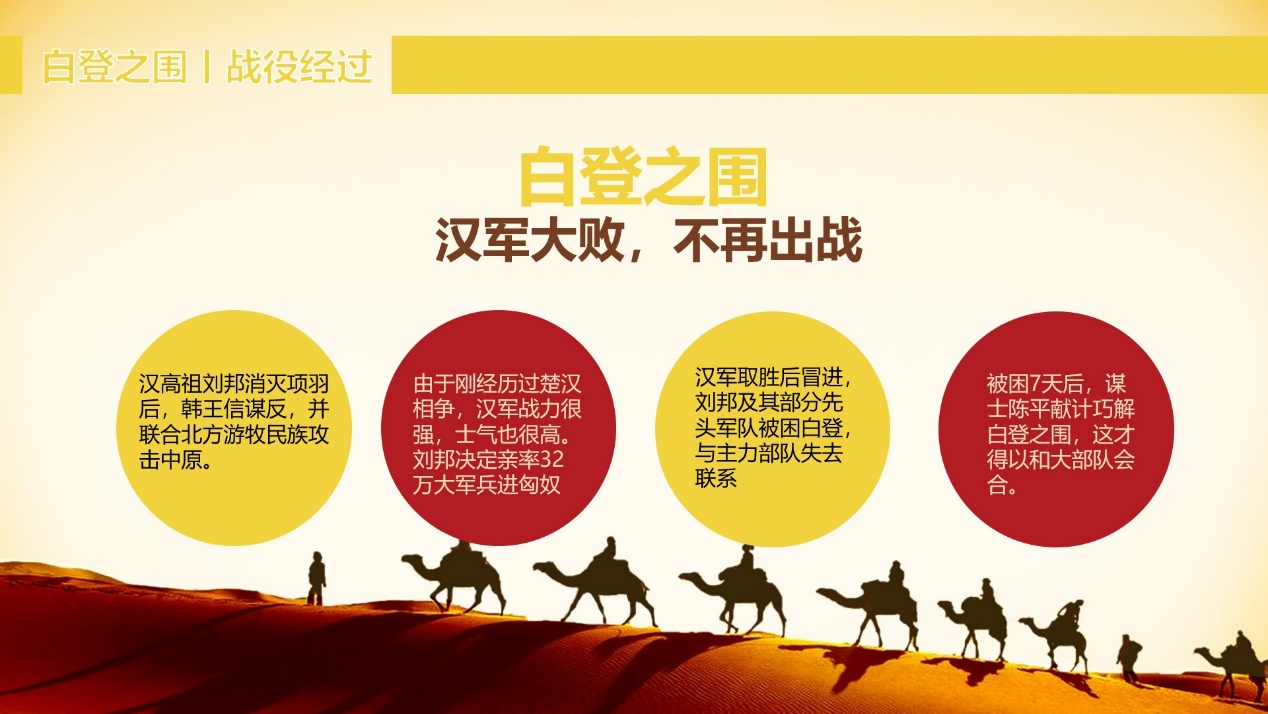 白登之围丨战役经过

白登之围

汉军大败，不再出战

汉高祖刘邦消灭项羽后，韩王信谋反，并联合北方游牧民族攻击中原。

由于刚经历过楚汉相争，汉军战力很强，士气也很高。刘邦决定亲率32万大军兵进匈奴

汉军取胜后冒进，刘邦及其部分先头军队被困白登，与主力部队失去联系

被困7天后，谋士陈平献计巧解白登之围，这才得以和大部队会合。